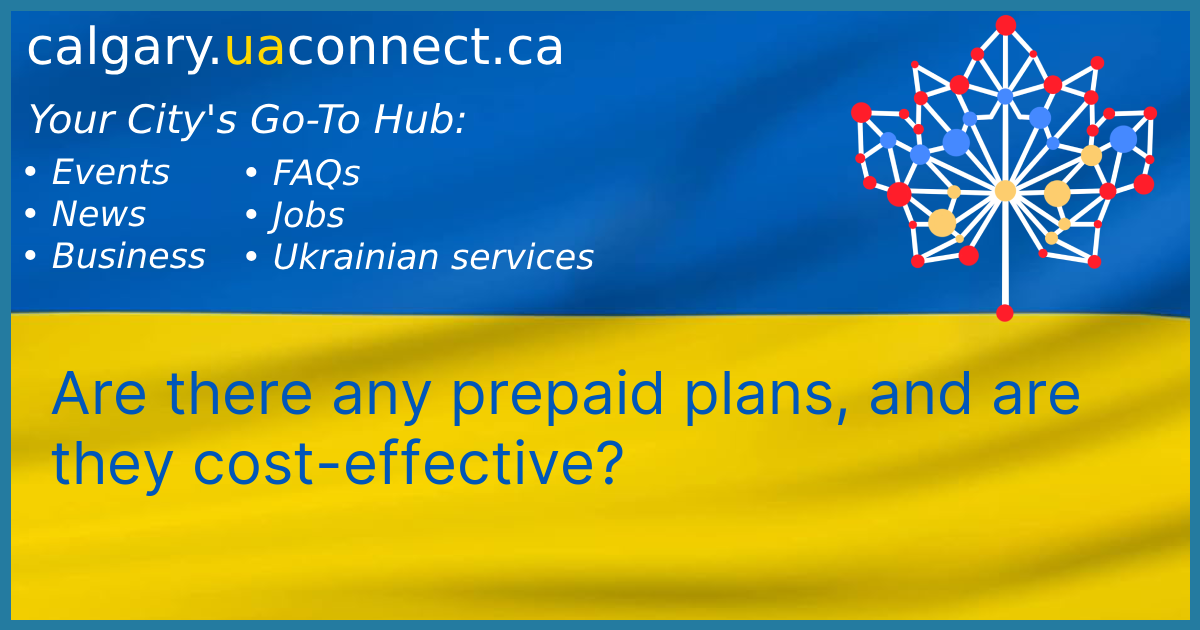 calgary.uaconnect.ca

Your City's Go-To Hub:

• Events
• News
• Business

• FAQs
• Jobs
• Ukrainian services

Are there any prepaid plans, and are they cost-effective?